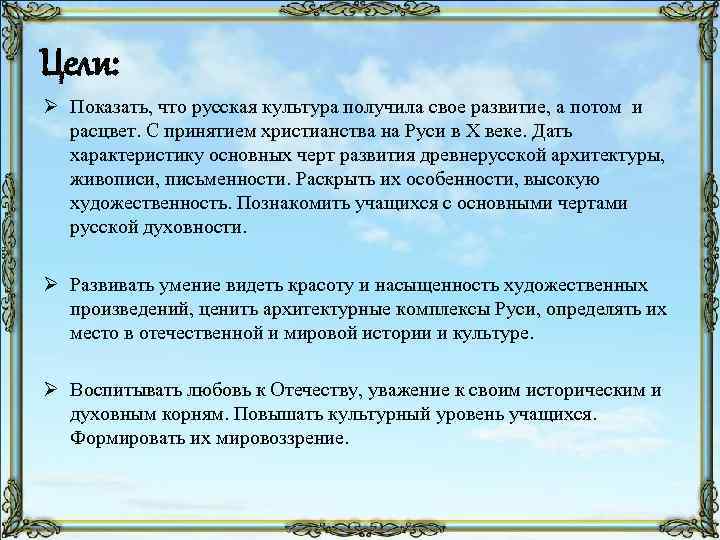 Цели:

➢ Показать, что русская культура получила свое развитие, а потом и расцвет. С принятием христианства на Руси в X веке. Дать характеристику основных черт развития древнерусской архитектуры, живописи, письменности. Раскрыть их особенности, высокую художественность. Познакомить учащихся с основными чертами русской духовности.

➢ Развивать умение видеть красоту и насыщенность художественных произведений, ценить архитектурные комплексы Руси, определять их место в отечественной и мировой истории и культуре.

➢ Воспитывать любовь к Отечеству, уважение к своим историческим и духовным корням. Повышать культурный уровень учащихся. Формировать их мировоззрение.